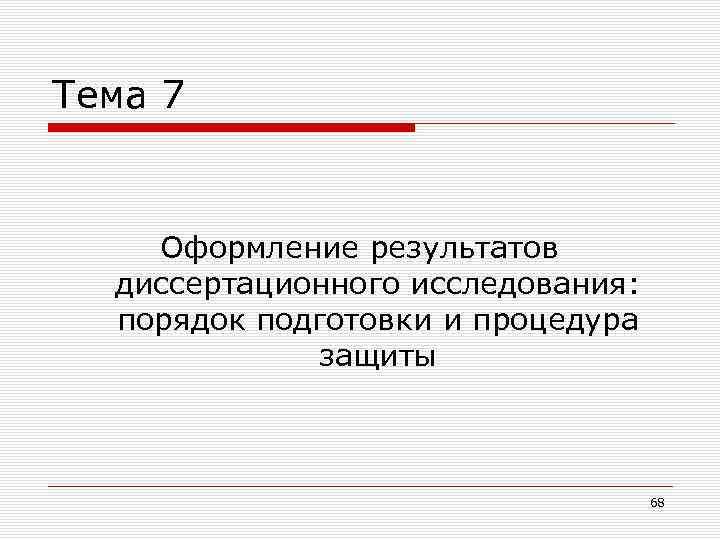 Тема 7

Оформление результатов диссертационного исследования: порядок подготовки и процедура защиты

68